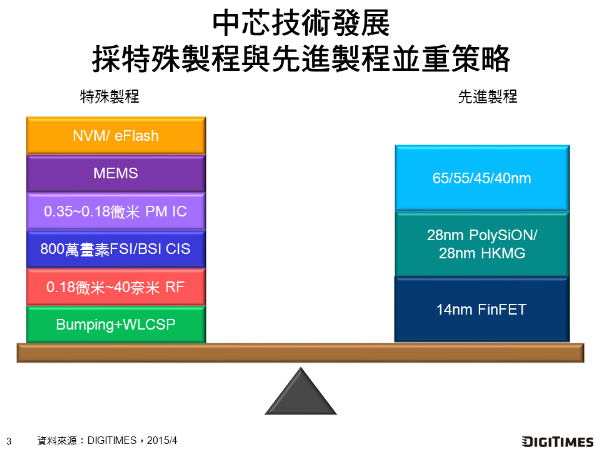 中芯技術發展
採特殊製程與先進製程並重策略

特殊製程

NVM/ eFlash

MEMS

0.35~0.18微米 PM IC

800萬畫素FSI/BSI CIS

0.18微米~40奈米 RF

Bumping+WLCSP

先進製程

65/55/45/40nm

28nm PolySiON/ 28nm HKMG

14nm FinFET

3

資料來源：DIGITIMES，2015/4

DIGITIMES